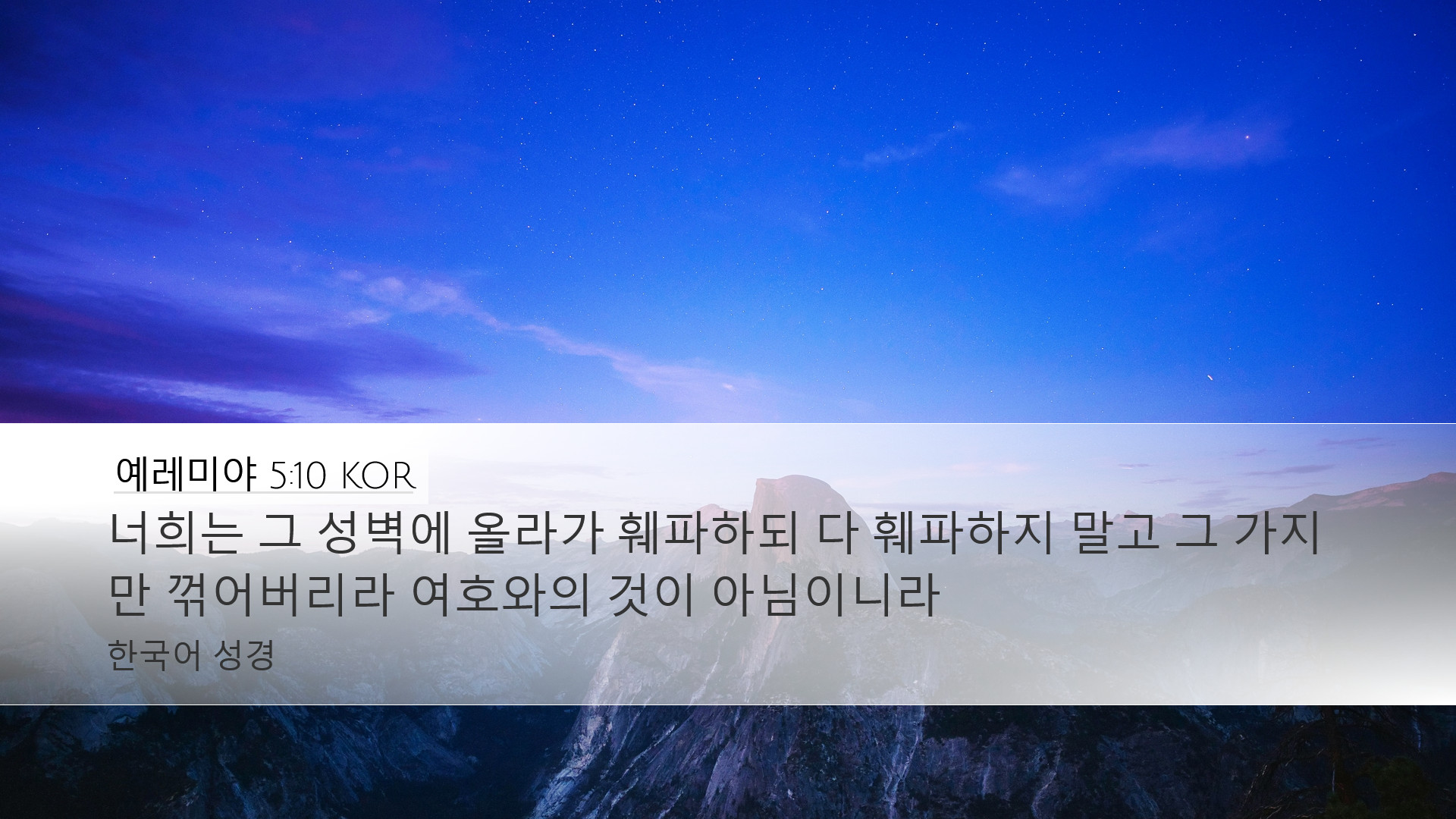 예레미야 5:10 KOR

너희는 그 성벽에 올라가 훼파하되 다 훼파하지 말고 그 가지만 꺾어버리라 여호와의 것이 아님이니라

한국어 성경